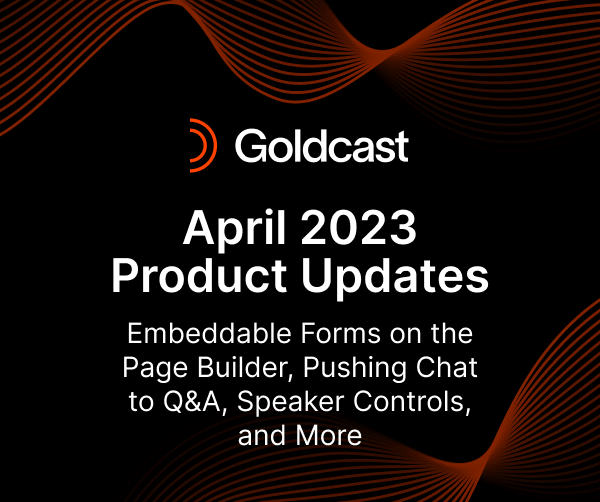 Goldcast

April 2023
Product Updates

Embeddable Forms on the Page Builder, Pushing Chat to Q&A, Speaker Controls, and More